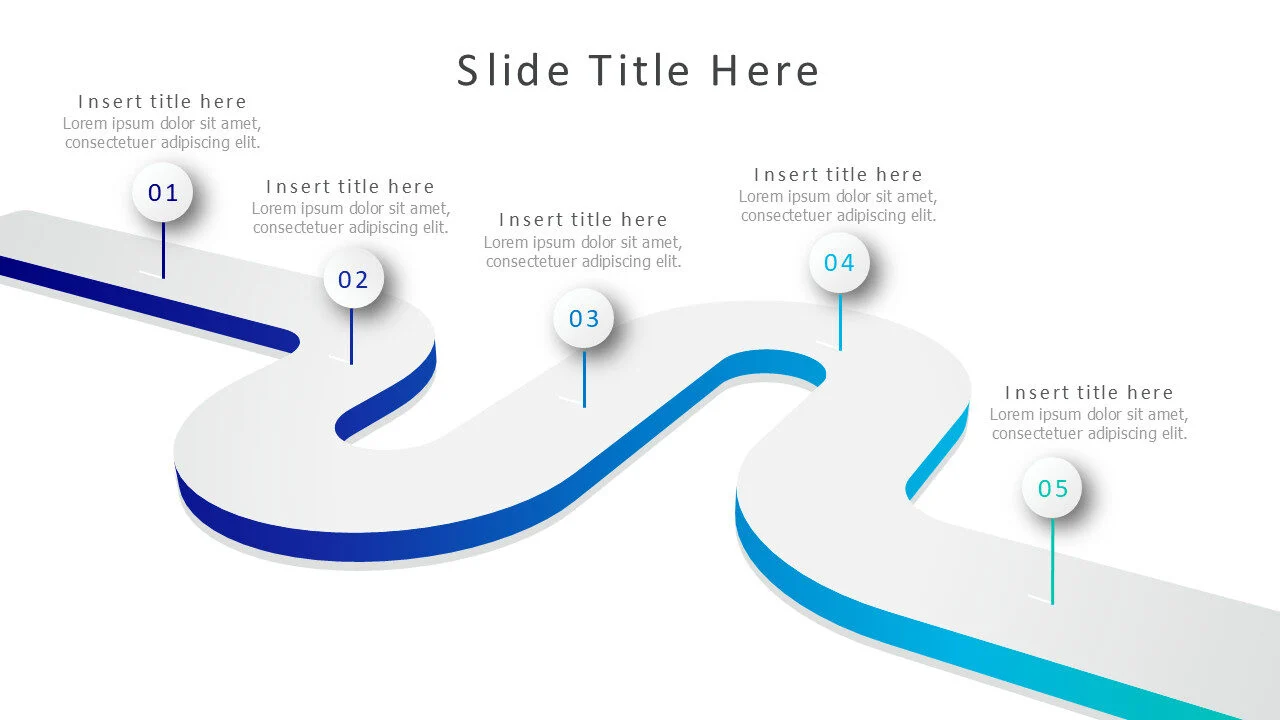 Slide Title Here

Insert title here
Lorem ipsum dolor sit amet, consectetuer adipiscing elit.

01

Insert title here
Lorem ipsum dolor sit amet, consectetuer adipiscing elit.

02

Insert title here
Lorem ipsum dolor sit amet, consectetuer adipiscing elit.

03

Insert title here
Lorem ipsum dolor sit amet, consectetuer adipiscing elit.

04

Insert title here
Lorem ipsum dolor sit amet, consectetuer adipiscing elit.

05